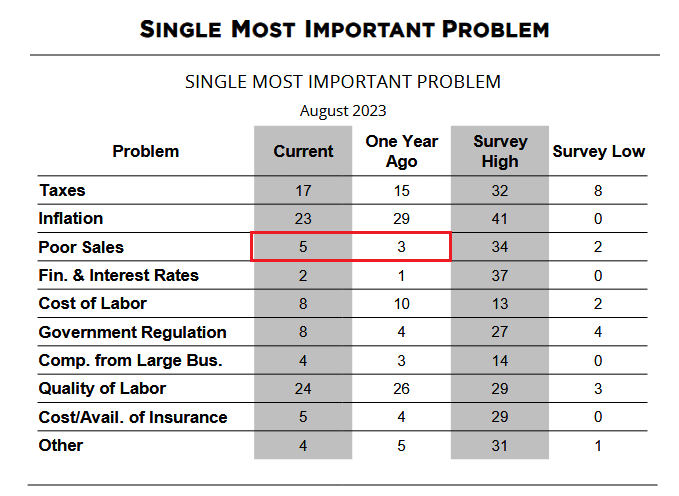 SINGLE MOST IMPORTANT PROBLEM

SINGLE MOST IMPORTANT PROBLEM

August 2023

| Problem | Current | One Year Ago | Survey High | Survey Low |
|---|---|---|---|---|
| Taxes | 17 | 15 | 32 | 8 |
| Inflation | 23 | 29 | 41 | 0 |
| Poor Sales | 5 | 3 | 34 | 2 |
| Fin. & Interest Rates | 2 | 1 | 37 | 0 |
| Cost of Labor | 8 | 10 | 13 | 2 |
| Government Regulation | 8 | 4 | 27 | 4 |
| Comp. from Large Bus. | 4 | 3 | 14 | 0 |
| Quality of Labor | 24 | 26 | 29 | 3 |
| Cost/Avail. of Insurance | 5 | 4 | 29 | 0 |
| Other | 4 | 5 | 31 | 1 |